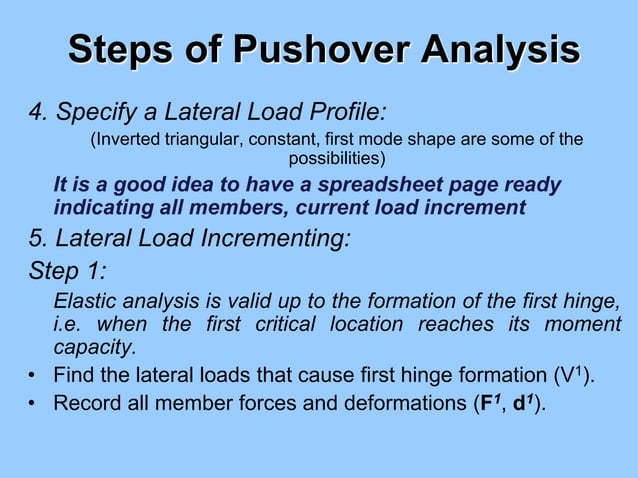 Steps of Pushover Analysis

4. Specify a Lateral Load Profile:

(Inverted triangular, constant, first mode shape are some of the possibilities)

It is a good idea to have a spreadsheet page ready indicating all members, current load increment

5. Lateral Load Incrementing:

Step 1:

Elastic analysis is valid up to the formation of the first hinge, i.e. when the first critical location reaches its moment capacity.

• Find the lateral loads that cause first hinge formation ($V^1$).
• Record all member forces and deformations ($F^1$, $d^1$).